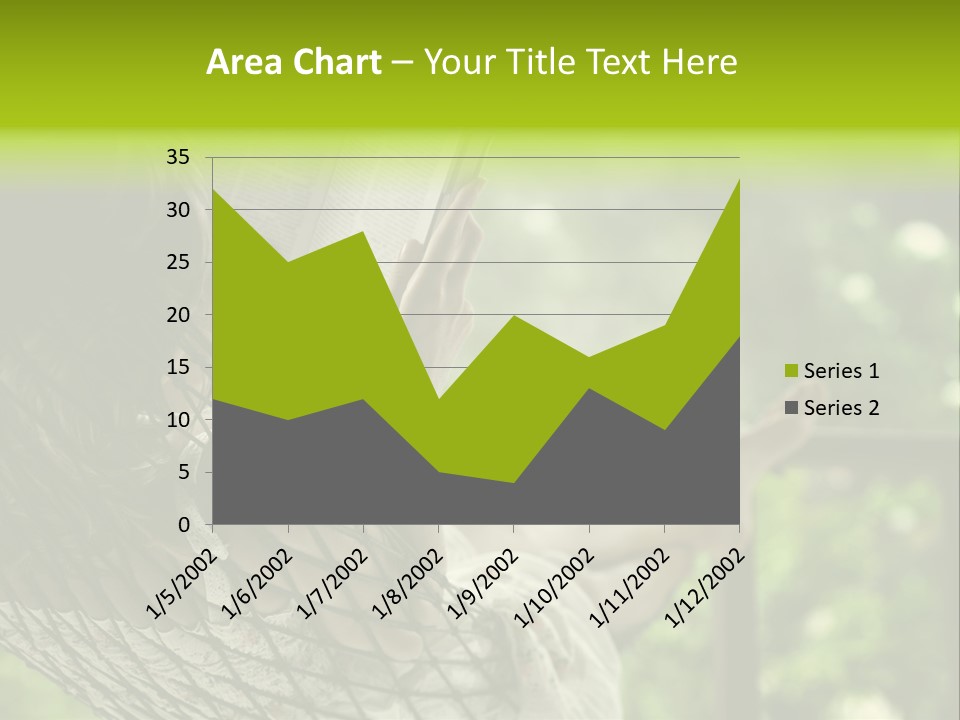 Area Chart – Your Title Text Here

35
30
25
20
15
10
5
0

1/5/2002
1/6/2002
1/7/2002
1/8/2002
1/9/2002
1/10/2002
1/11/2002
1/12/2002

Series 1
Series 2